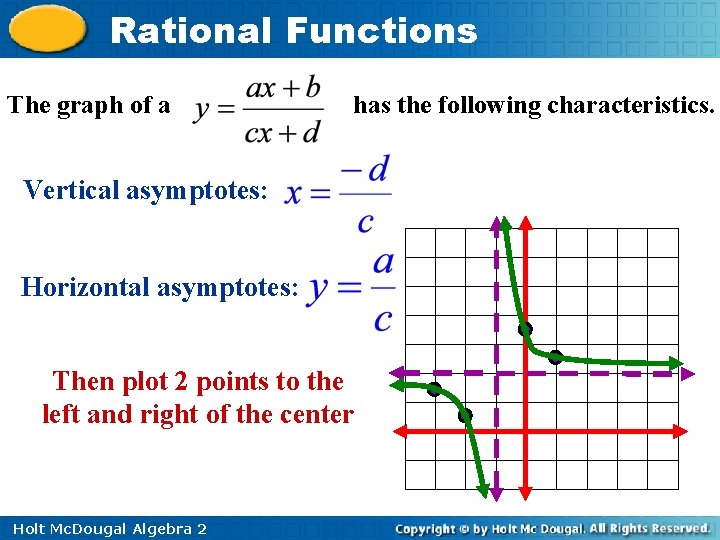 Rational Functions

The graph of a $y = \frac{ax+b}{cx+d}$ has the following characteristics.

Vertical asymptotes: $x = \frac{-d}{c}$

Horizontal asymptotes: $y = \frac{a}{c}$

Then plot 2 points to the left and right of the center

Holt McDougal Algebra 2

Copyright © by Holt Mc Dougal. All Rights Reserved.